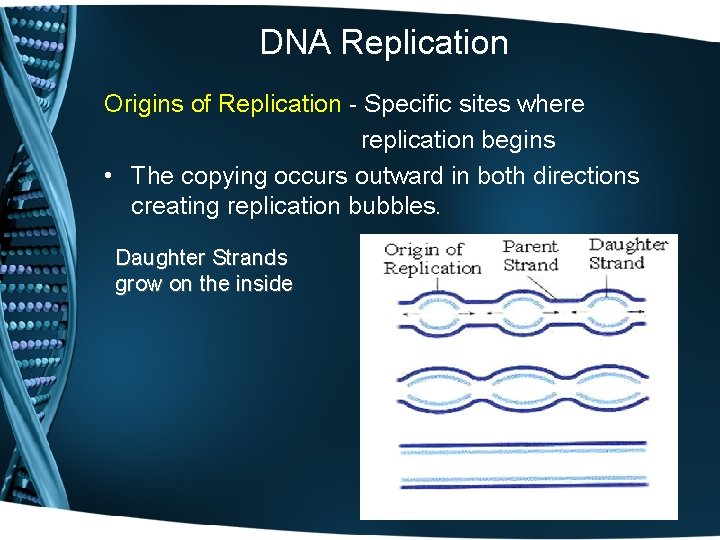 DNA Replication

Origins of Replication - Specific sites where replication begins

• The copying occurs outward in both directions creating replication bubbles.

Daughter Strands grow on the inside

Origin of Replication

Parent Strand

Daughter Strand